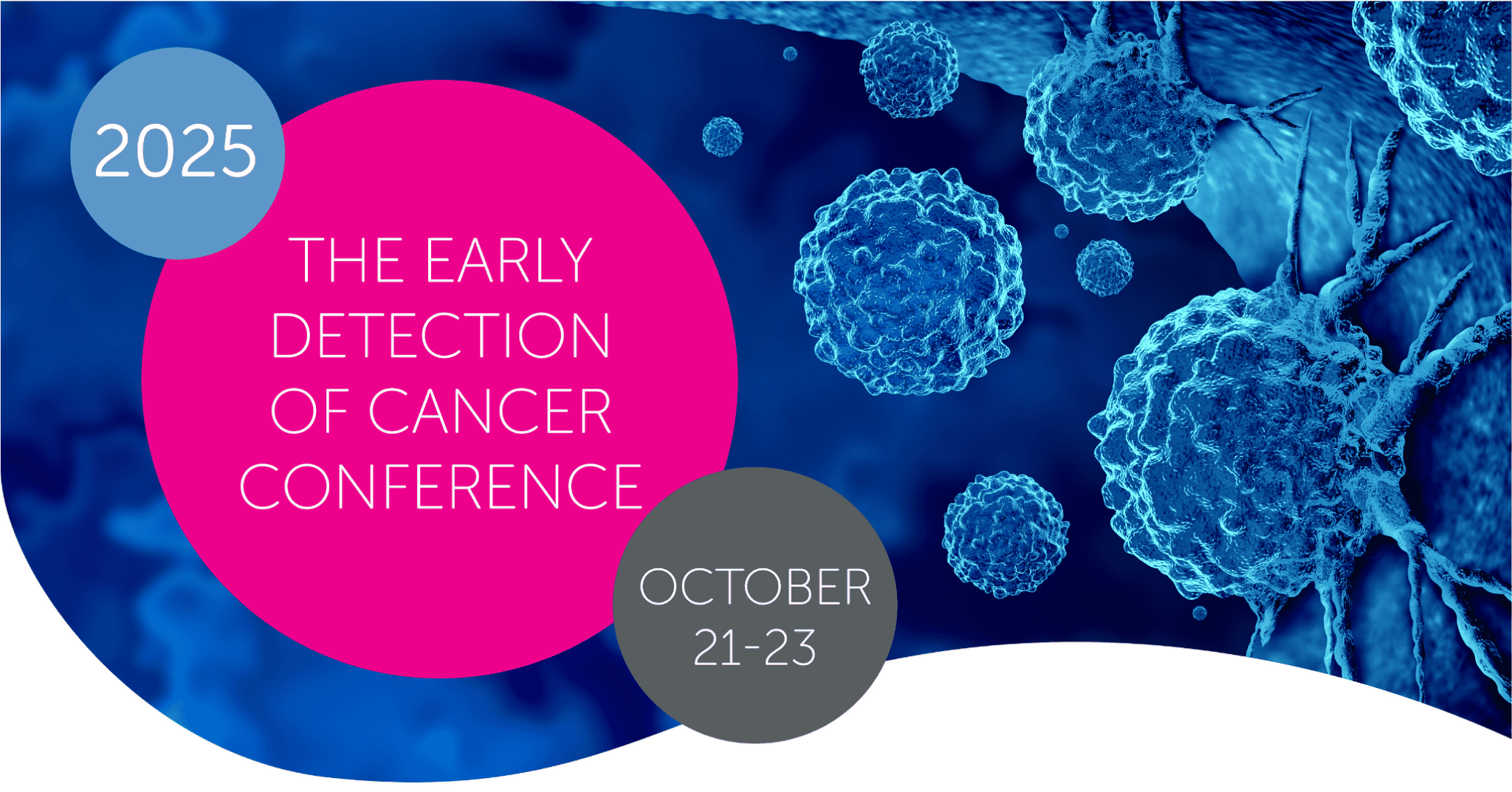 2025

THE EARLY DETECTION OF CANCER CONFERENCE

OCTOBER 21-23